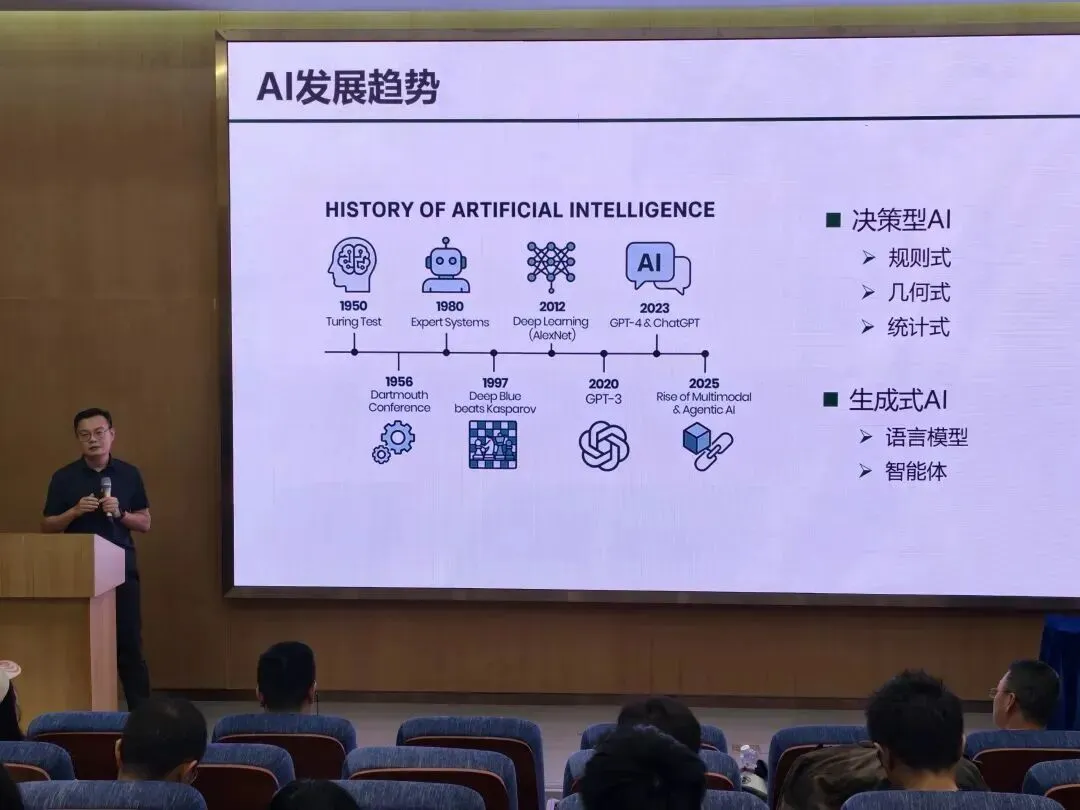 AI发展趋势

HISTORY OF ARTIFICIAL INTELLIGENCE

AI

1950
Turing Test

1980
Expert Systems

2012
Deep Learning (AlexNet)

2023
GPT-4 & ChatGPT

1956
Dartmouth Conference

1997
Deep Blue beats Kasparov

2020
GPT-3

2025
Rise of Multimodal & Agentic AI

■ 决策型AI
➢ 规则式
➢ 几何式
➢ 统计式

■ 生成式AI
➢ 语言模型
➢ 智能体